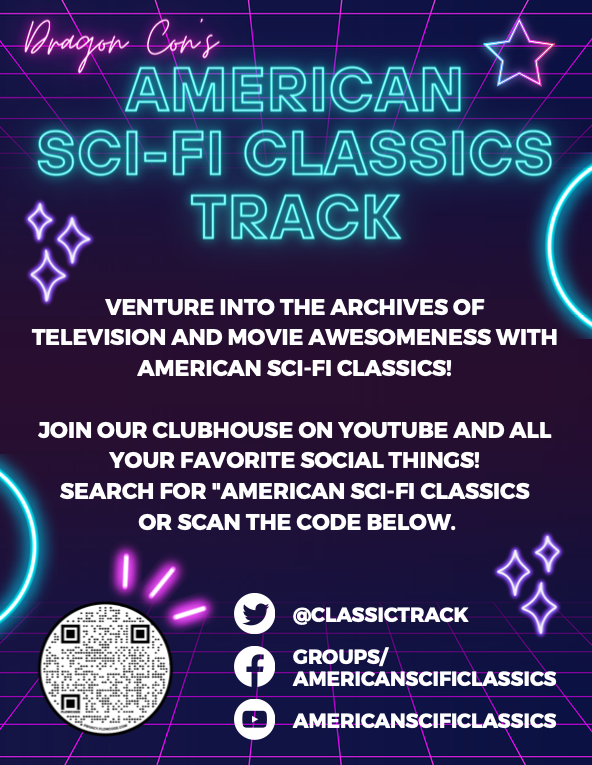 Dragon Con's

AMERICAN SCI-FI CLASSICS TRACK

VENTURE INTO THE ARCHIVES OF TELEVISION AND MOVIE AWESOMENESS WITH AMERICAN SCI-FI CLASSICS!

JOIN OUR CLUBHOUSE ON YOUTUBE AND ALL YOUR FAVORITE SOCIAL THINGS! SEARCH FOR "AMERICAN SCI-FI CLASSICS OR SCAN THE CODE BELOW.

@CLASSICTRACK

GROUPS/ AMERICANSCIFICLASSICS

AMERICANSCIFICLASSICS